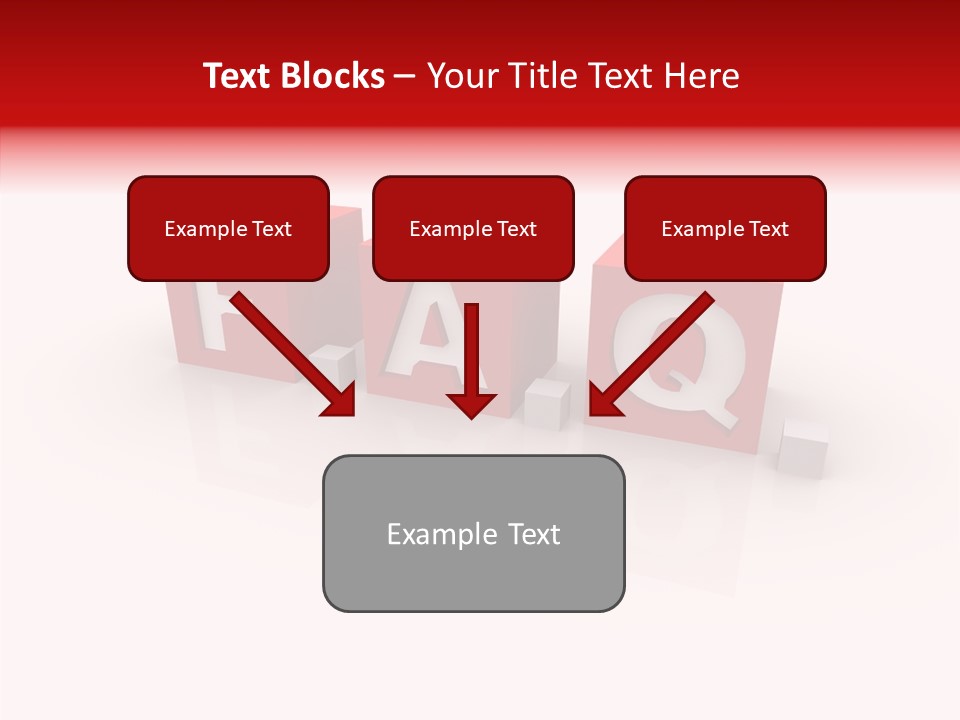 Text Blocks – Your Title Text Here

Example Text

Example Text

Example Text

F.A.Q.

Example Text